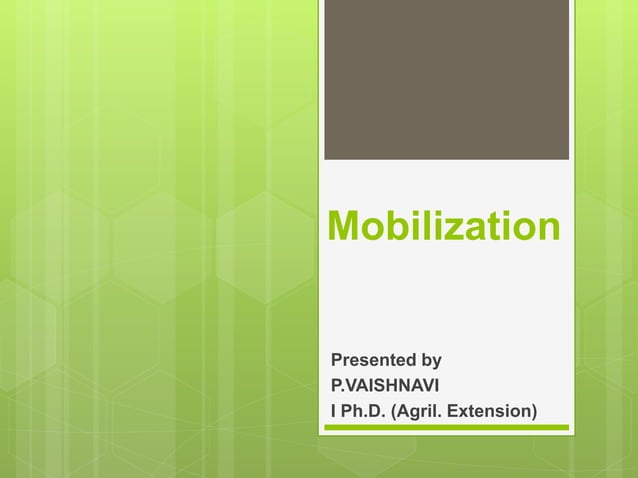 Mobilization

Presented by
P.VAISHNAVI
I Ph.D. (Agril. Extension)